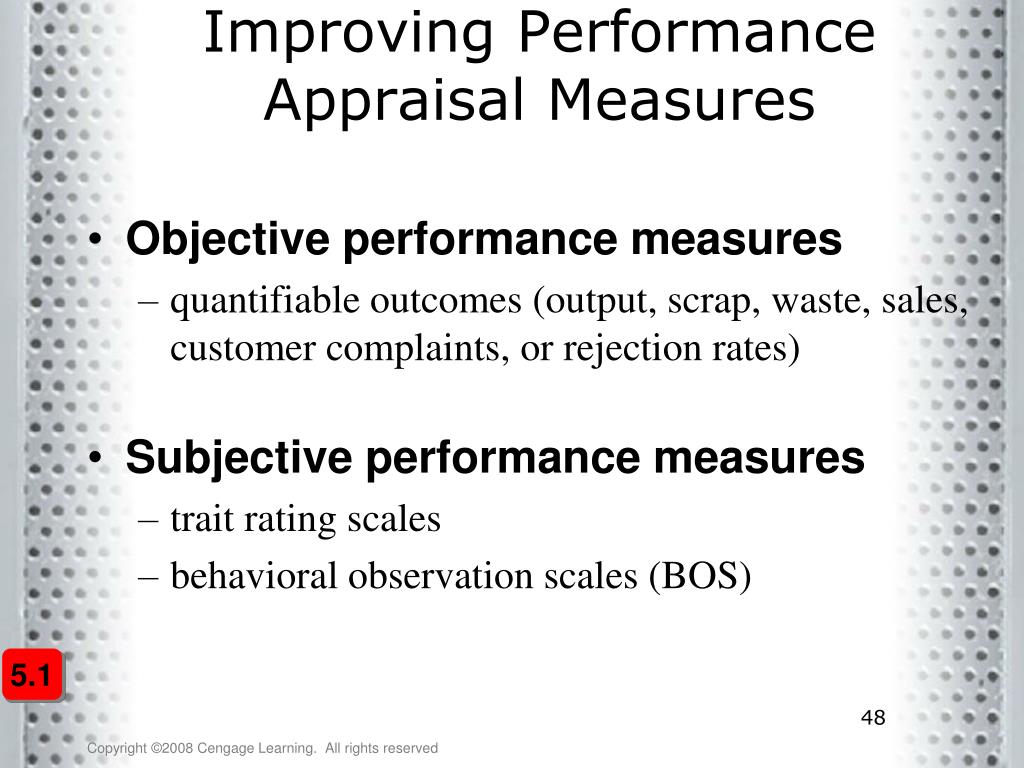 Improving Performance Appraisal Measures

• Objective performance measures
– quantifiable outcomes (output, scrap, waste, sales, customer complaints, or rejection rates)

• Subjective performance measures
– trait rating scales
– behavioral observation scales (BOS)

5.1

48

Copyright ©2008 Cengage Learning. All rights reserved